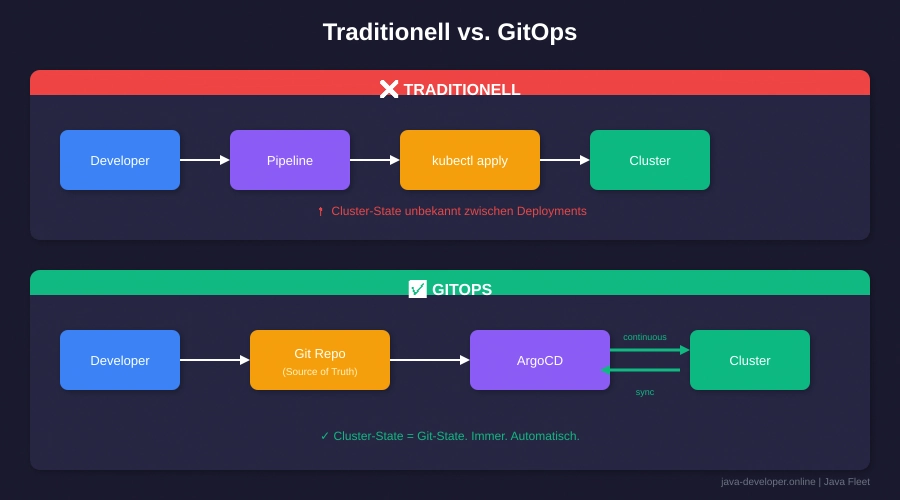 Traditionell vs. GitOps

❌ TRADITIONELL

Developer

Pipeline

kubectl apply

Cluster

↑ Cluster-State unbekannt zwischen Deployments

✅ GITOPS

Developer

Git Repo
(Source of Truth)

ArgoCD

continuous

sync

Cluster

✓ Cluster-State = Git-State. Immer. Automatisch.

java-developer.online | Java Fleet